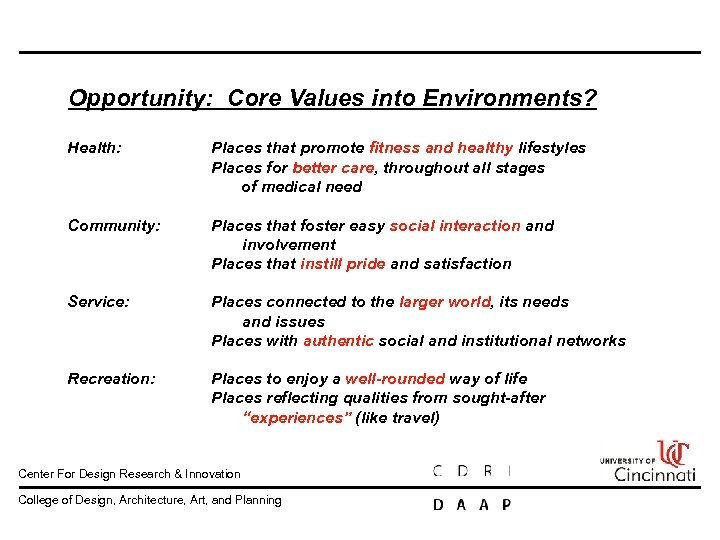 Opportunity: Core Values into Environments?

Health: Places that promote fitness and healthy lifestyles
Places for better care, throughout all stages of medical need

Community: Places that foster easy social interaction and involvement
Places that instill pride and satisfaction

Service: Places connected to the larger world, its needs and issues
Places with authentic social and institutional networks

Recreation: Places to enjoy a well-rounded way of life
Places reflecting qualities from sought-after "experiences" (like travel)

Center For Design Research & Innovation

C D R I

UNIVERSITY OF Cincinnati

College of Design, Architecture, Art, and Planning

D A A P